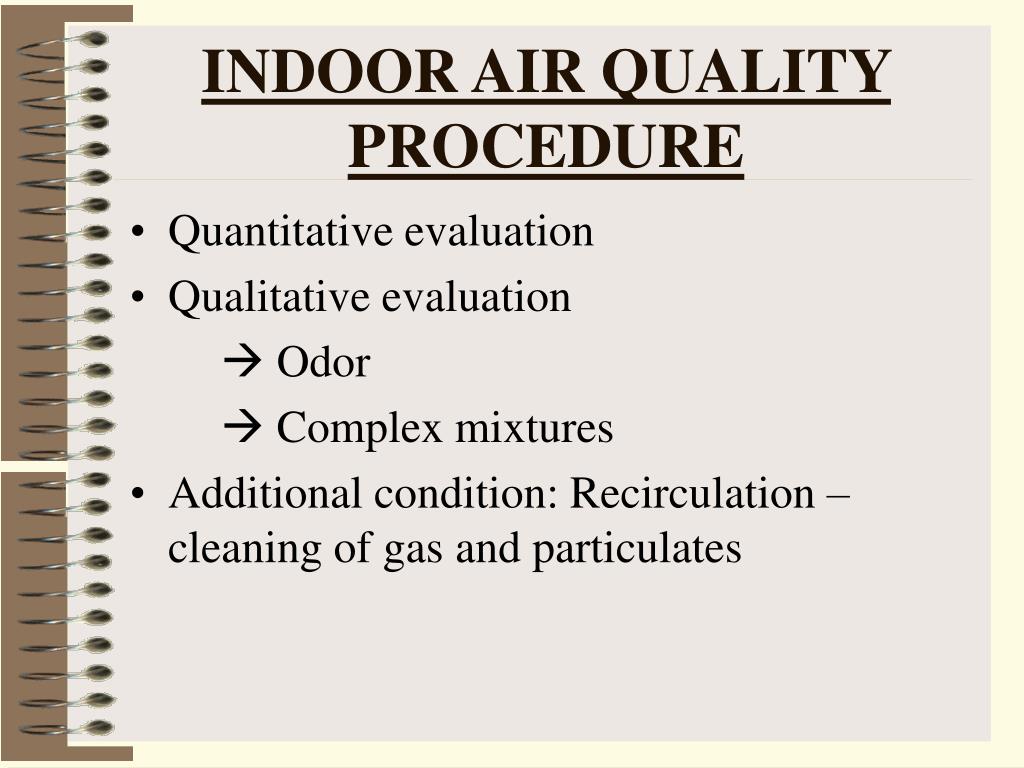 INDOOR AIR QUALITY PROCEDURE

• Quantitative evaluation
• Qualitative evaluation
→ Odor
→ Complex mixtures
• Additional condition: Recirculation – cleaning of gas and particulates